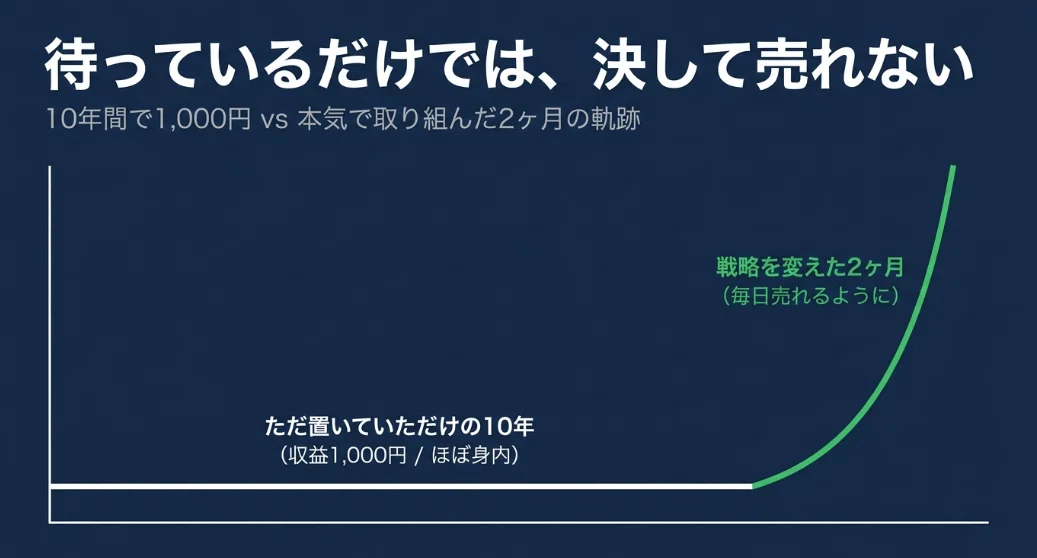 待っているだけでは、決して売れない
10年間で1,000円 vs 本気で取り組んだ2ヶ月の軌跡

戦略を変えた2ヶ月
（毎日売れるように）

ただ置いていただけの10年
（収益1,000円 / ほぼ身内）